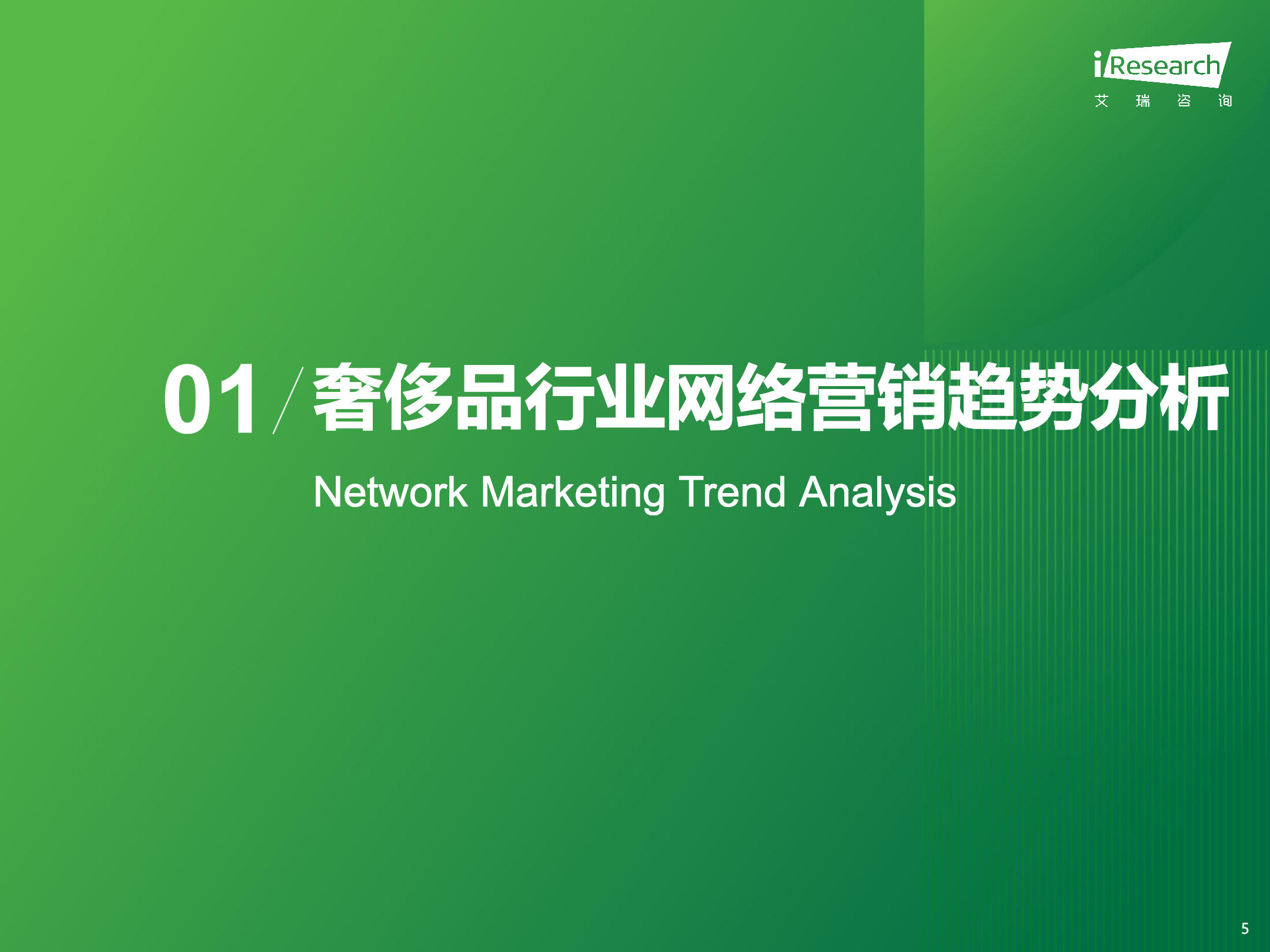 iResearch
艾 瑞 咨 询

01 / 奢侈品行业网络营销趋势分析

Network Marketing Trend Analysis

5